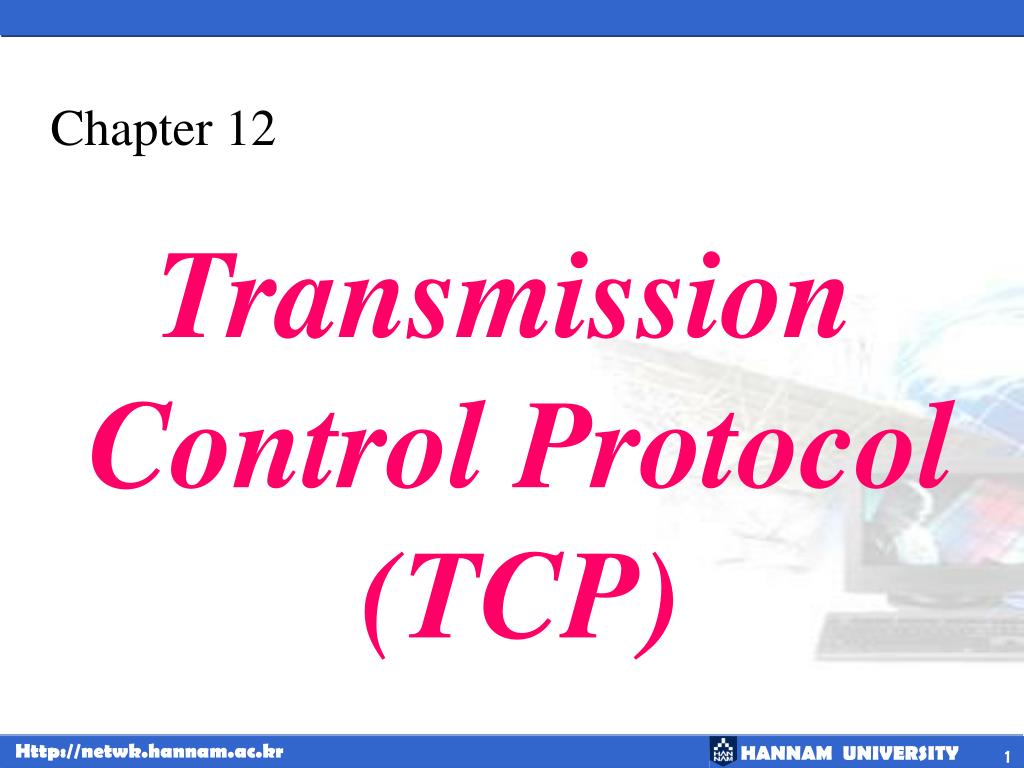 Chapter 12

Transmission Control Protocol (TCP)

Http://netwk.hannam.ac.kr

HANNAM UNIVERSITY

1